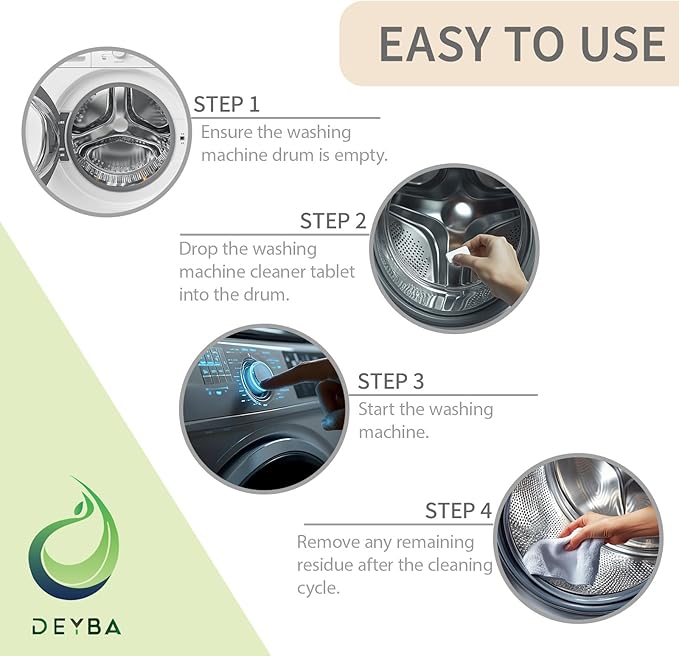 EASY TO USE

STEP 1
Ensure the washing machine drum is empty.

STEP 2
Drop the washing machine cleaner tablet into the drum.

STEP 3
Start the washing machine.

STEP 4
Remove any remaining residue after the cleaning cycle.

DEYBA